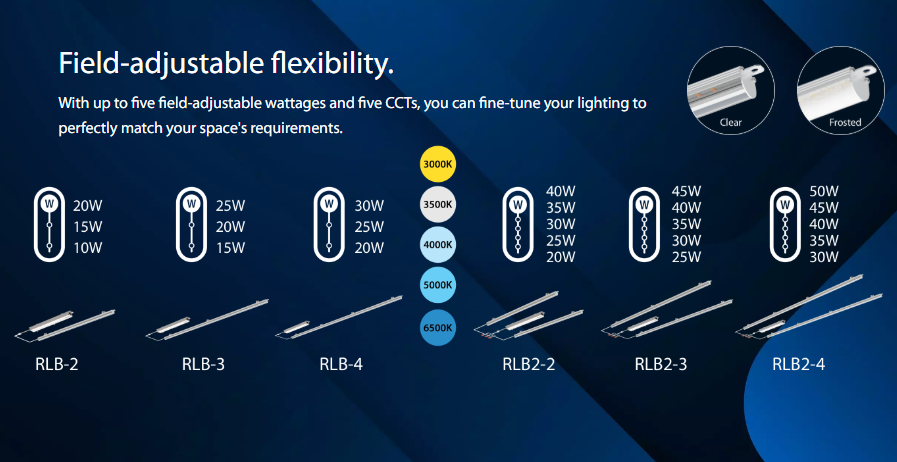 Field-adjustable flexibility.

With up to five field-adjustable wattages and five CCTs, you can fine-tune your lighting to perfectly match your space's requirements.

Clear

Frosted

W
20W
15W
10W

RLB-2

W
25W
20W
15W

RLB-3

W
30W
25W
20W

RLB-4

3000K
3500K
4000K
5000K
6500K

W
40W
35W
30W
25W
20W

RLB2-2

W
45W
40W
35W
30W
25W

RLB2-3

W
50W
45W
40W
35W
30W

RLB2-4